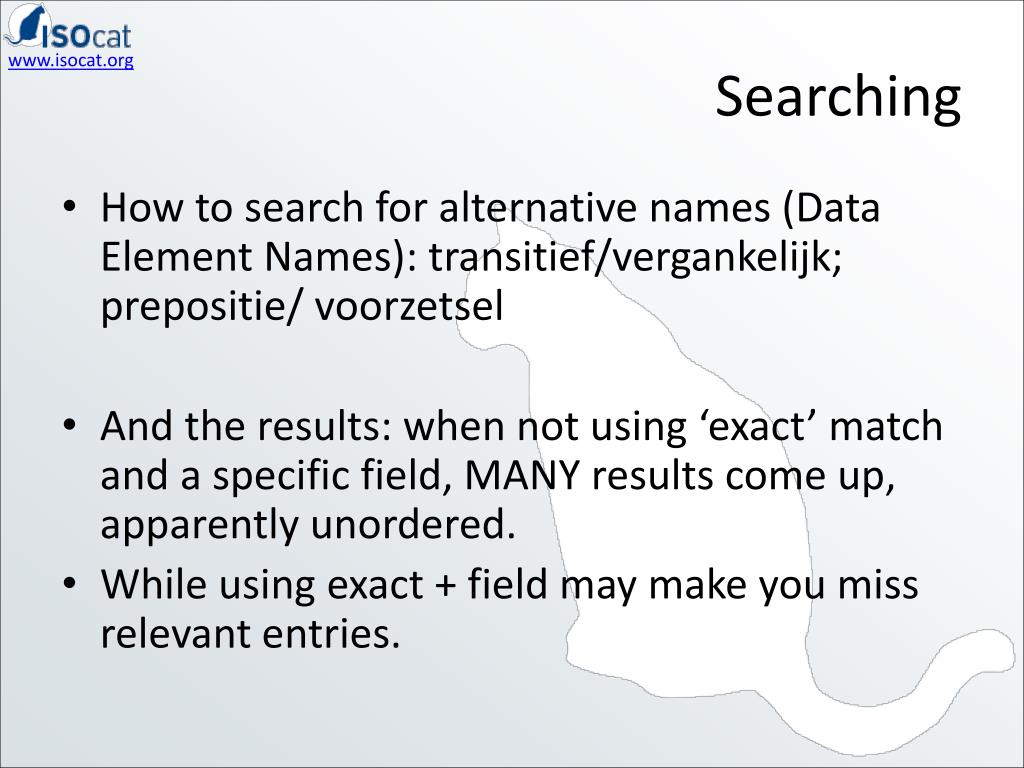 ISOcat
www.isocat.org

Searching

• How to search for alternative names (Data Element Names): transitief/vergankelijk; prepositie/ voorzetsel

• And the results: when not using ‘exact’ match and a specific field, MANY results come up, apparently unordered.
• While using exact + field may make you miss relevant entries.